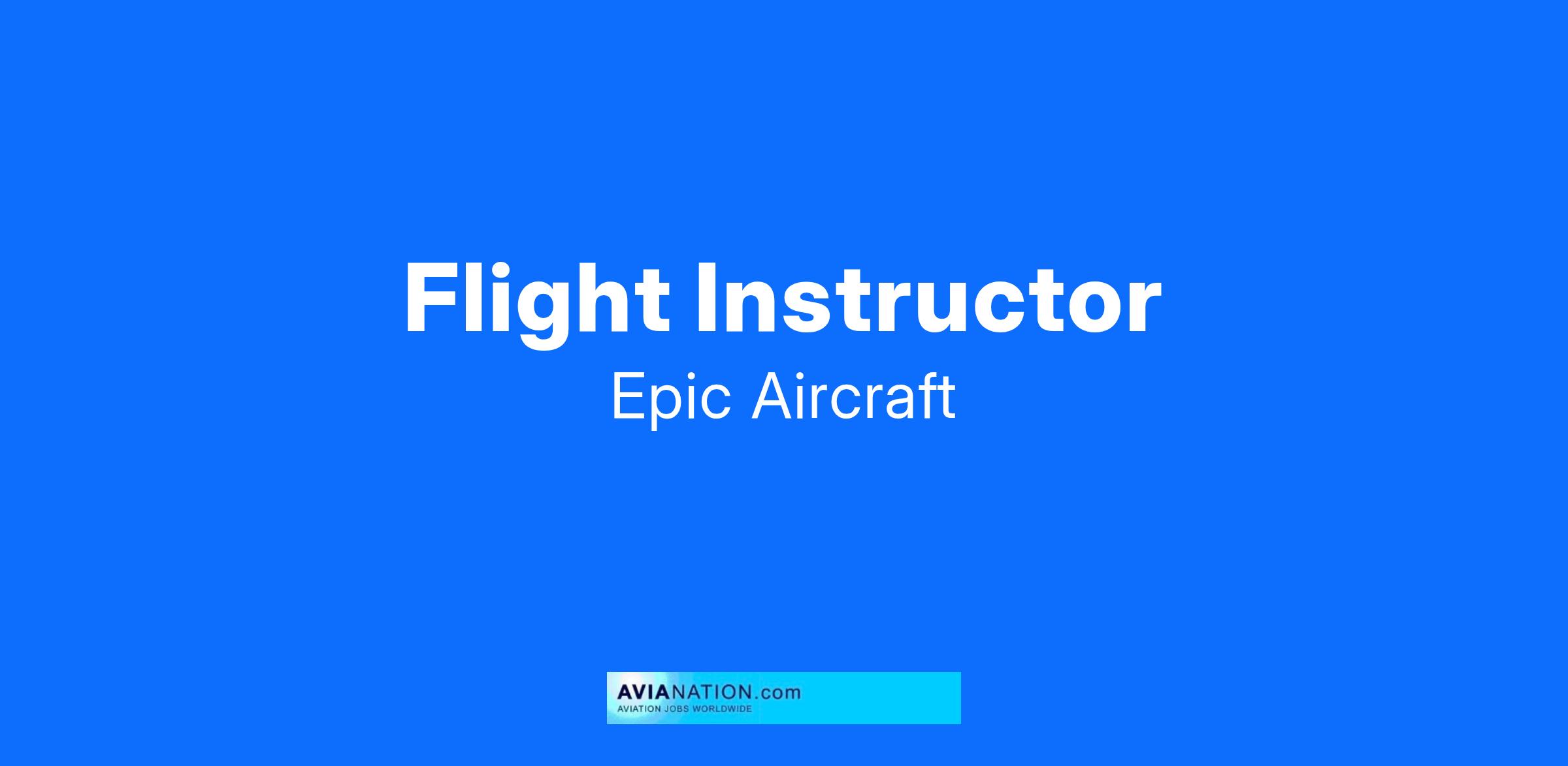 Flight Instructor
Epic Aircraft

AVIANATION.com
AVIATION JOBS WORLDWIDE